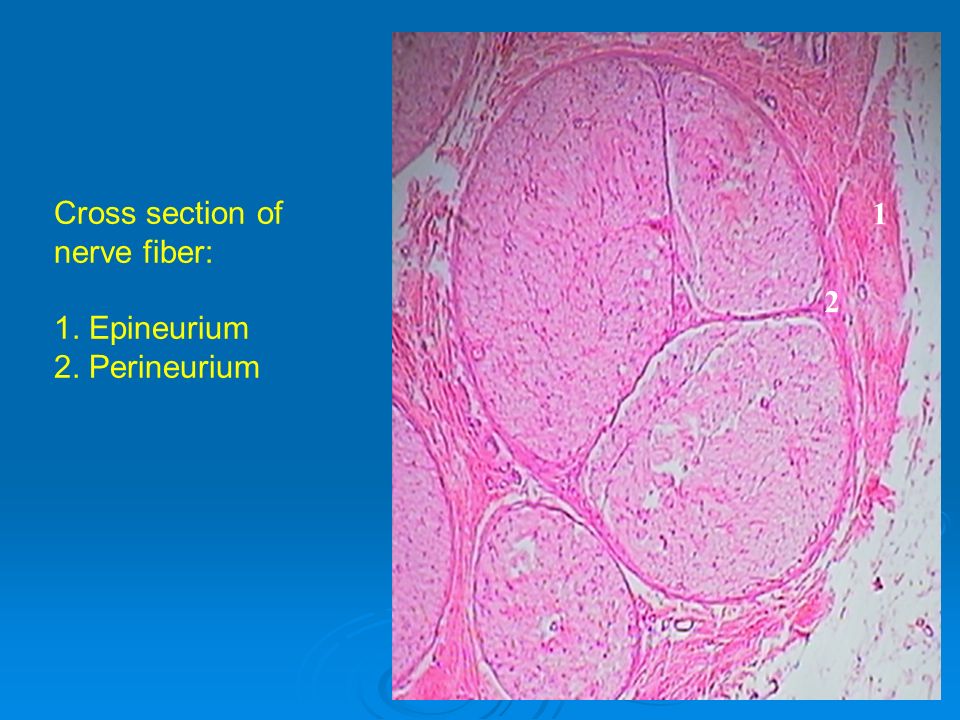 Cross section of nerve fiber:

1. Epineurium
2. Perineurium

1

2